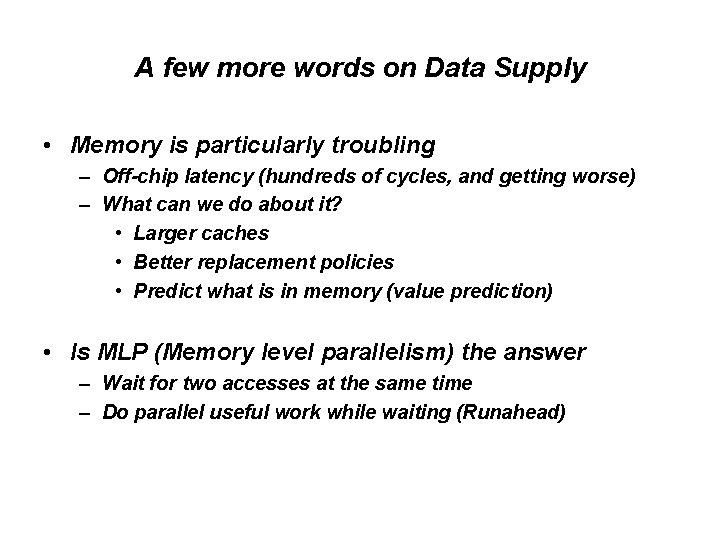 A few more words on Data Supply

• Memory is particularly troubling
– Off-chip latency (hundreds of cycles, and getting worse)
– What can we do about it?
• Larger caches
• Better replacement policies
• Predict what is in memory (value prediction)

• Is MLP (Memory level parallelism) the answer
– Wait for two accesses at the same time
– Do parallel useful work while waiting (Runahead)